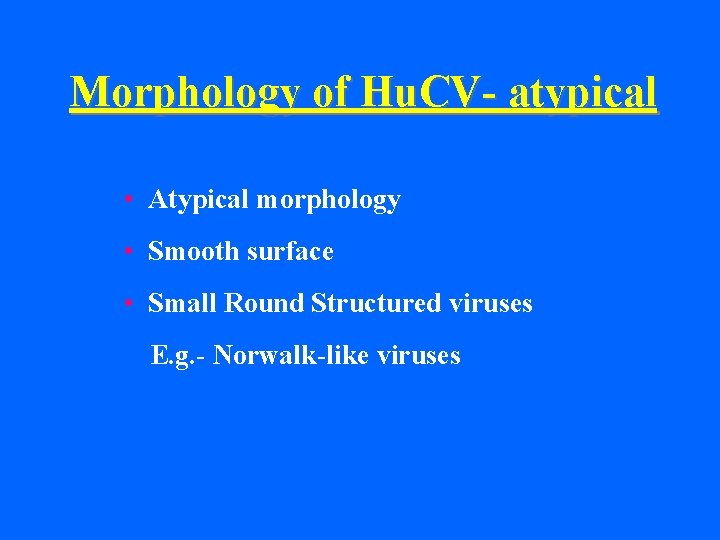 Morphology of HuCV- atypical

• Atypical morphology

• Smooth surface

• Small Round Structured viruses

E.g.- Norwalk-like viruses